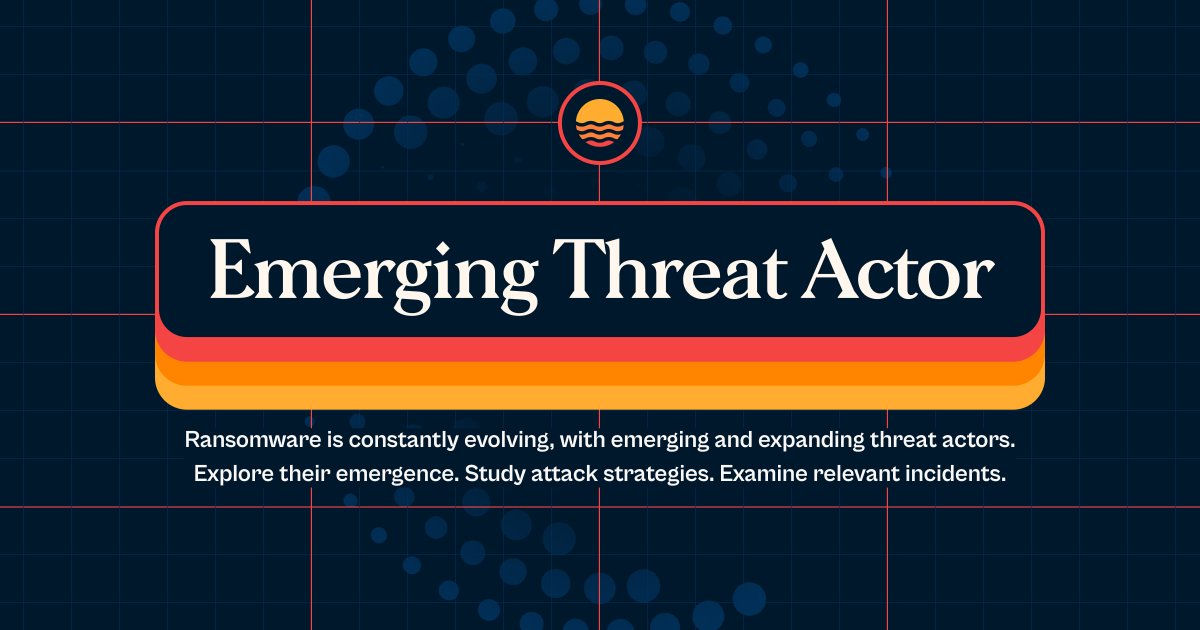 Emerging Threat Actor

Ransomware is constantly evolving, with emerging and expanding threat actors. Explore their emergence. Study attack strategies. Examine relevant incidents.